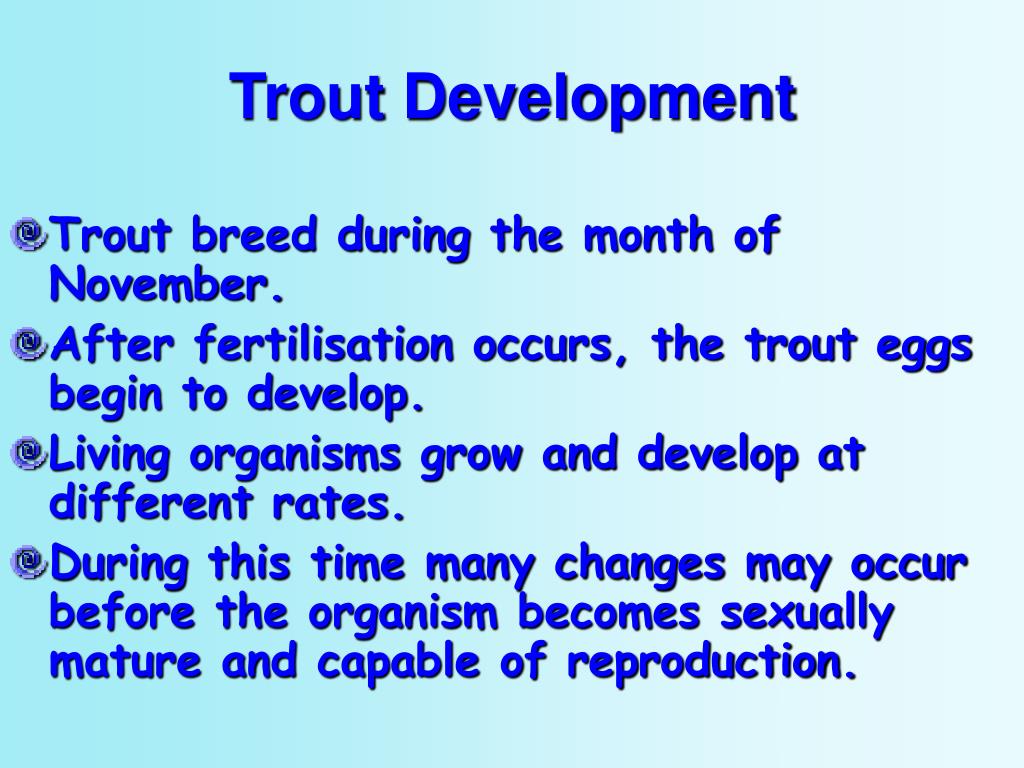 Trout Development

Trout breed during the month of November.

After fertilisation occurs, the trout eggs begin to develop.

Living organisms grow and develop at different rates.

During this time many changes may occur before the organism becomes sexually mature and capable of reproduction.